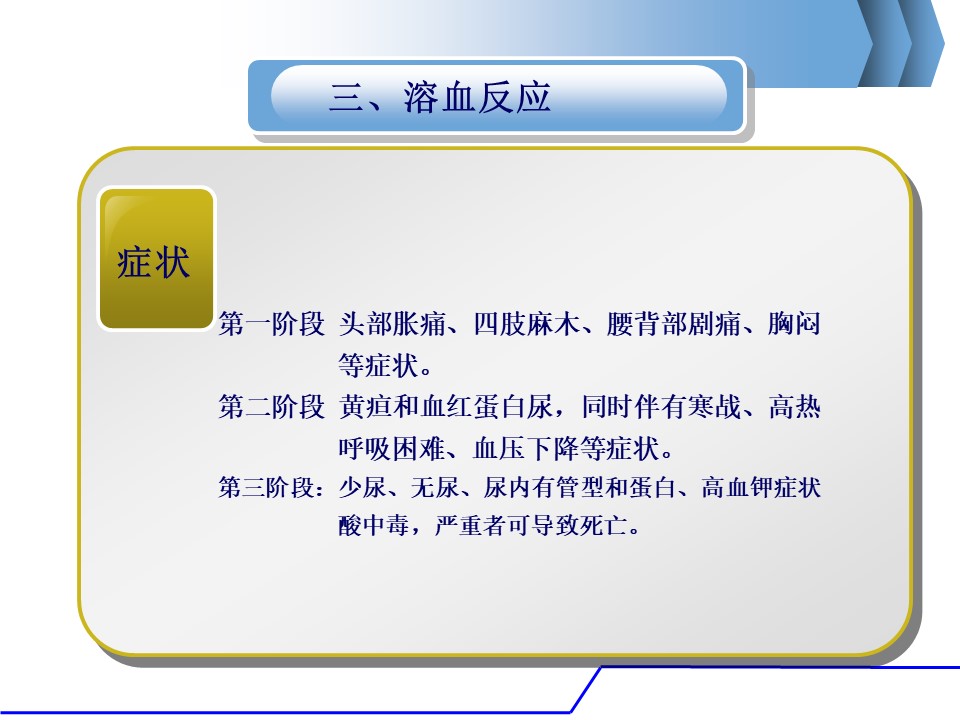 三、溶血反应

症状

第一阶段 头部胀痛、四肢麻木、腰背部剧痛、胸闷等症状。

第二阶段 黄疸和血红蛋白尿，同时伴有寒战、高热呼吸困难、血压下降等症状。

第三阶段：少尿、无尿、尿内有管型和蛋白、高血钾症状酸中毒，严重者可导致死亡。